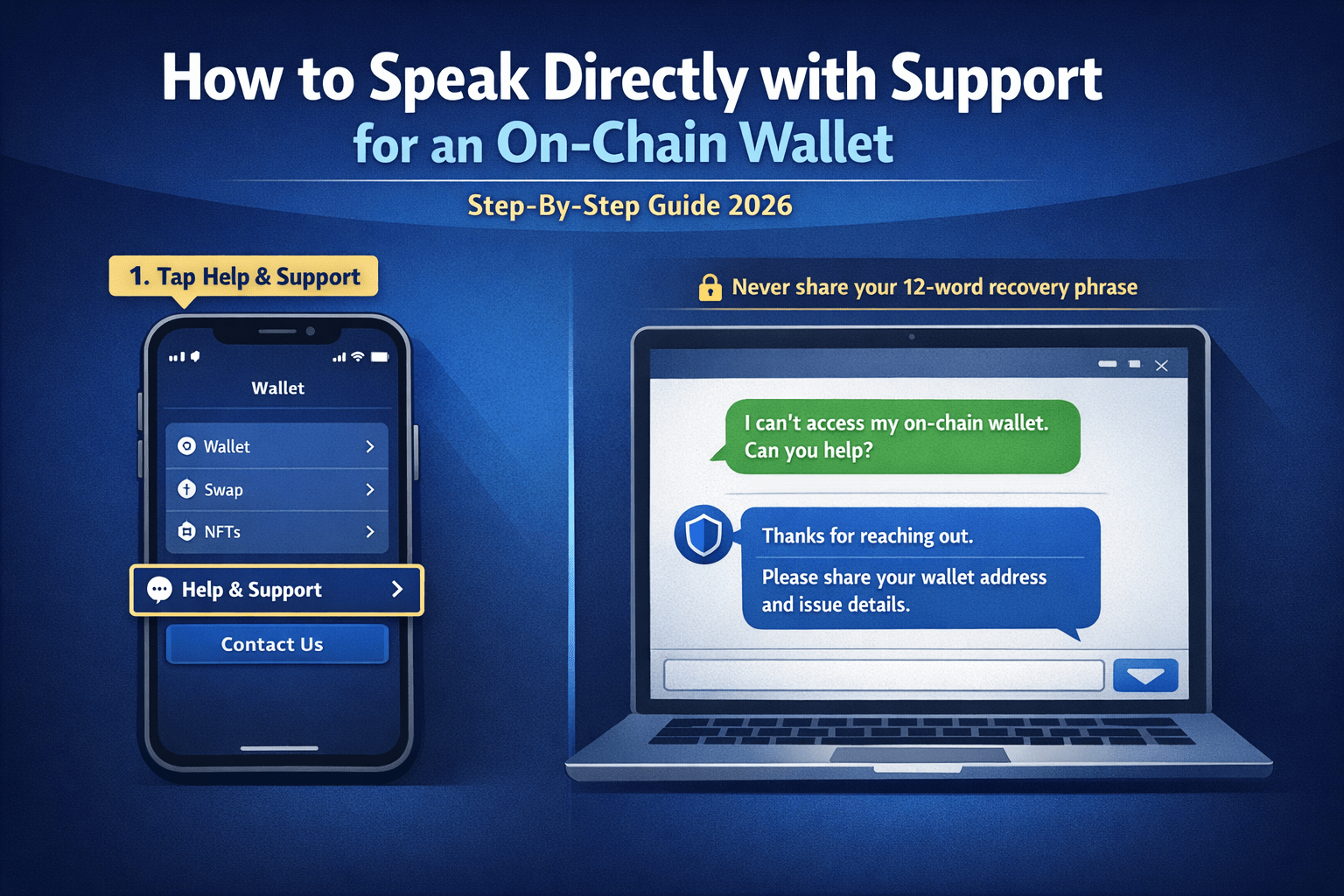 How to Speak Directly with Support
for an On-Chain Wallet

Step-By-Step Guide 2026

1. Tap Help & Support

Wallet

Wallet

Swap

NFTs

Help & Support

Contact Us

Never share your 12-word recovery phrase

I can't access my on-chain wallet. Can you help?

Thanks for reaching out.

Please share your wallet address and issue details.